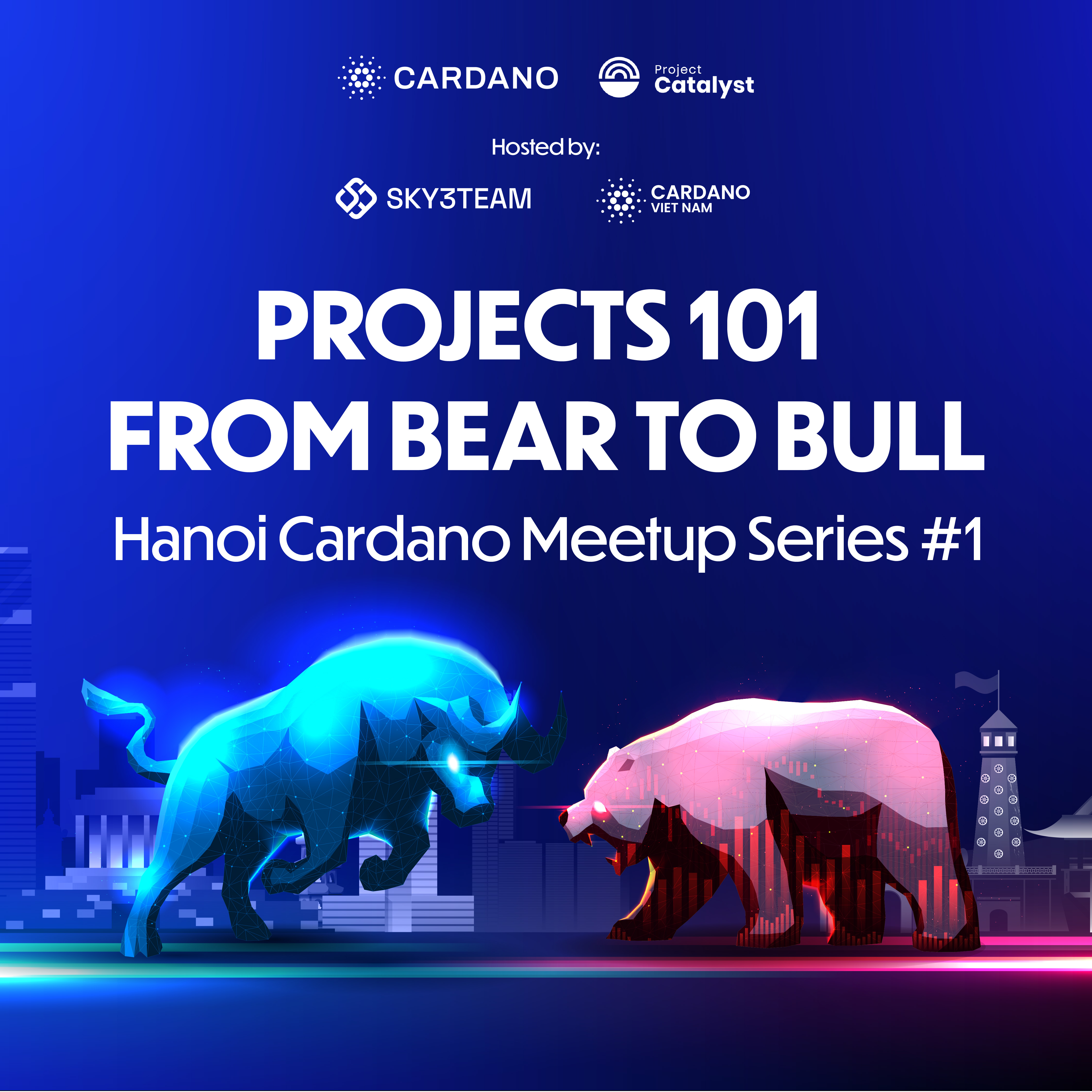 CARDANO Project Catalyst

Hosted by:

SKY3TEAM CARDANO VIET NAM

PROJECTS 101
FROM BEAR TO BULL

Hanoi Cardano Meetup Series #1